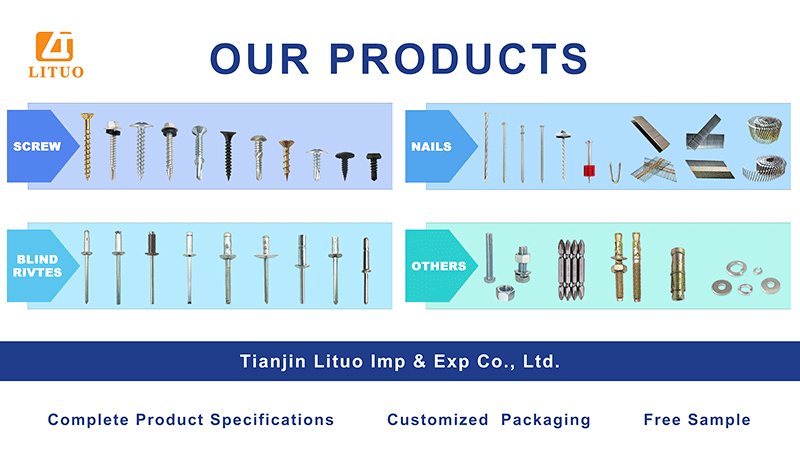 LITUO

OUR PRODUCTS

SCREW

NAILS

BLIND RIVTES

OTHERS

Tianjin Lituo Imp & Exp Co., Ltd.

Complete Product Specifications

Customized Packaging

Free Sample